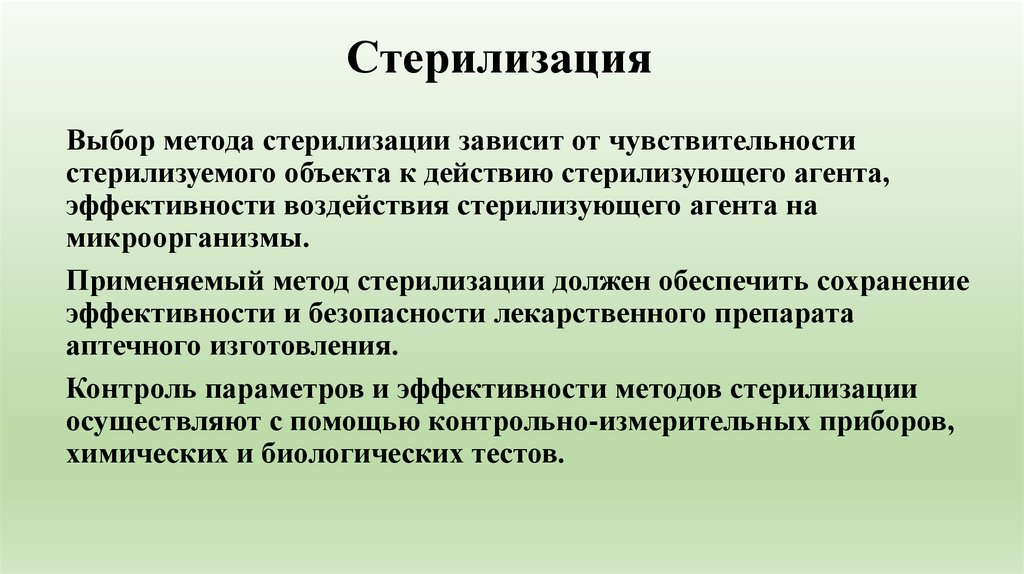 Стерилизация

Выбор метода стерилизации зависит от чувствительности стерилизуемого объекта к действию стерилизующего агента, эффективности воздействия стерилизующего агента на микроорганизмы.

Применяемый метод стерилизации должен обеспечить сохранение эффективности и безопасности лекарственного препарата аптечного изготовления.

Контроль параметров и эффективности методов стерилизации осуществляют с помощью контрольно-измерительных приборов, химических и биологических тестов.